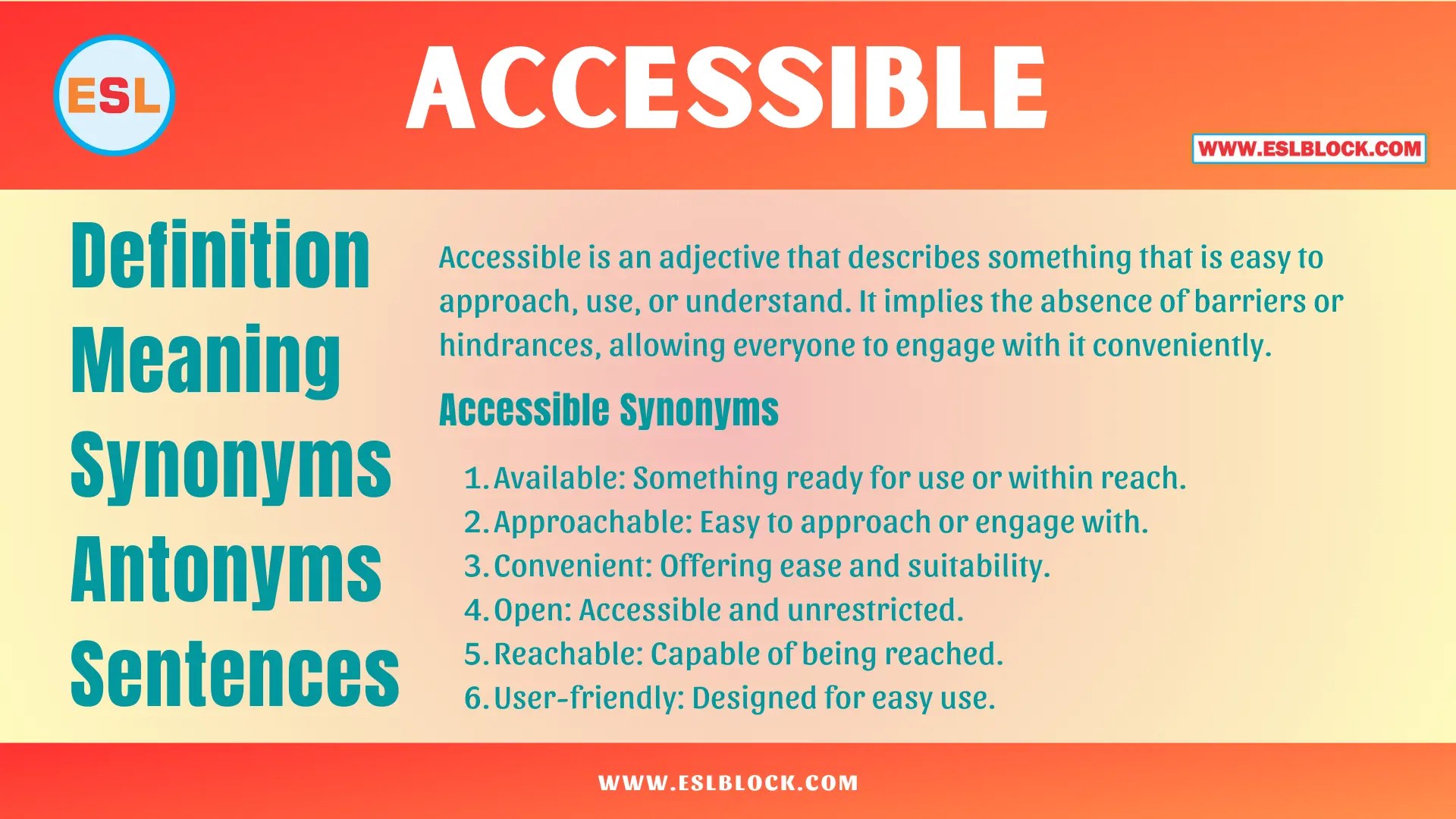 ESL

ACCESSIBLE

WWW.ESLBLOCK.COM

Definition
Meaning
Synonyms
Antonyms
Sentences

Accessible is an adjective that describes something that is easy to approach, use, or understand. It implies the absence of barriers or hindrances, allowing everyone to engage with it conveniently.

Accessible Synonyms

1. Available: Something ready for use or within reach.
2. Approachable: Easy to approach or engage with.
3. Convenient: Offering ease and suitability.
4. Open: Accessible and unrestricted.
5. Reachable: Capable of being reached.
6. User-friendly: Designed for easy use.

WWW.ESLBLOCK.COM